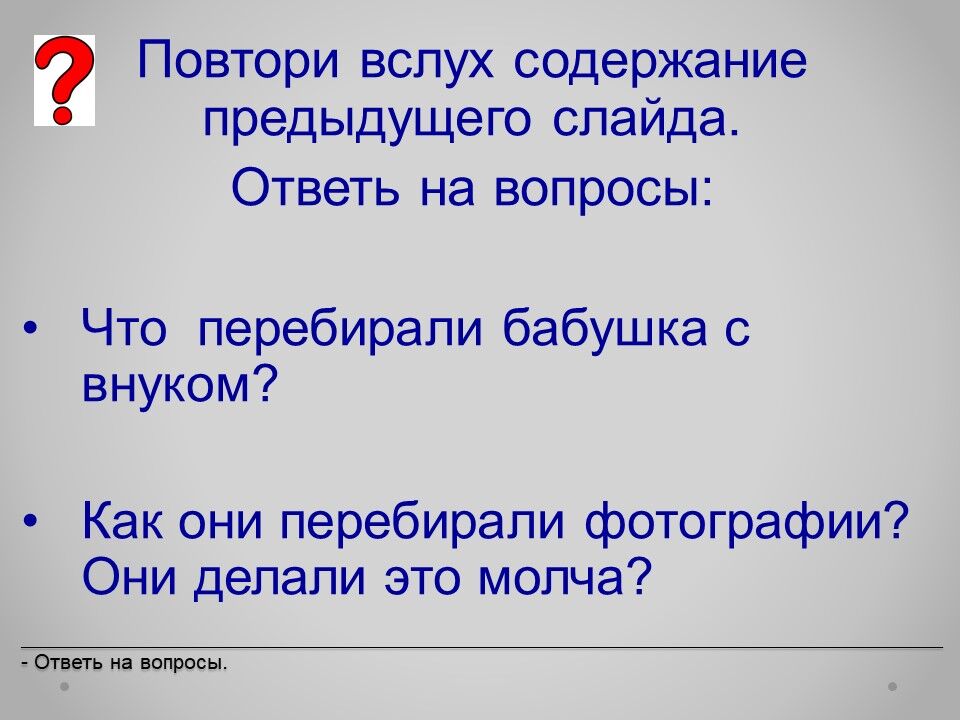 ?

Повтори вслух содержание предыдущего слайда.

Ответь на вопросы:

• Что перебирали бабушка с внуком?

• Как они перебирали фотографии? Они делали это молча?

- Ответь на вопросы.